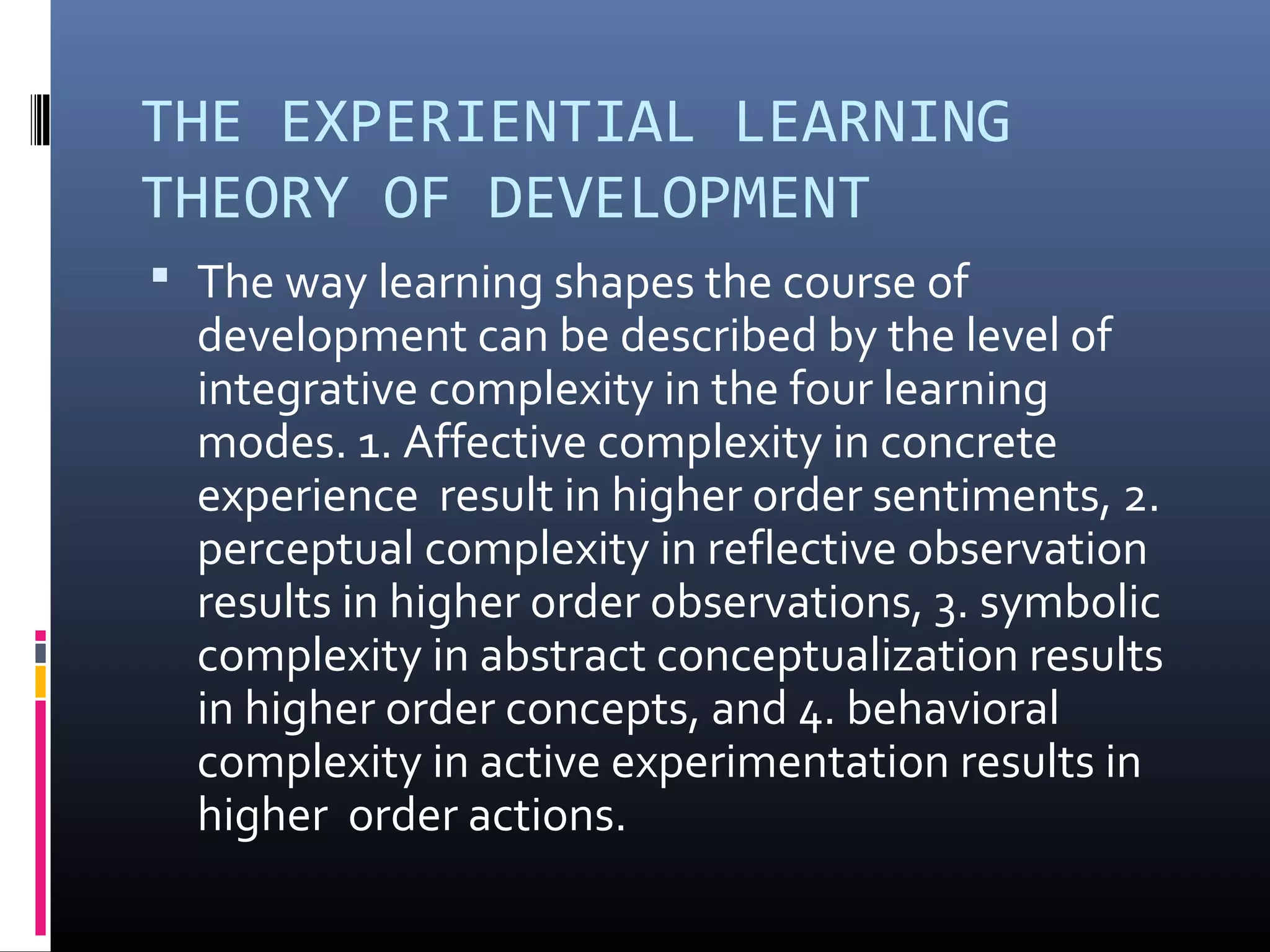 THE EXPERIENTIAL LEARNING THEORY OF DEVELOPMENT

▪ The way learning shapes the course of development can be described by the level of integrative complexity in the four learning modes. 1. Affective complexity in concrete experience result in higher order sentiments, 2. perceptual complexity in reflective observation results in higher order observations, 3. symbolic complexity in abstract conceptualization results in higher order concepts, and 4. behavioral complexity in active experimentation results in higher order actions.